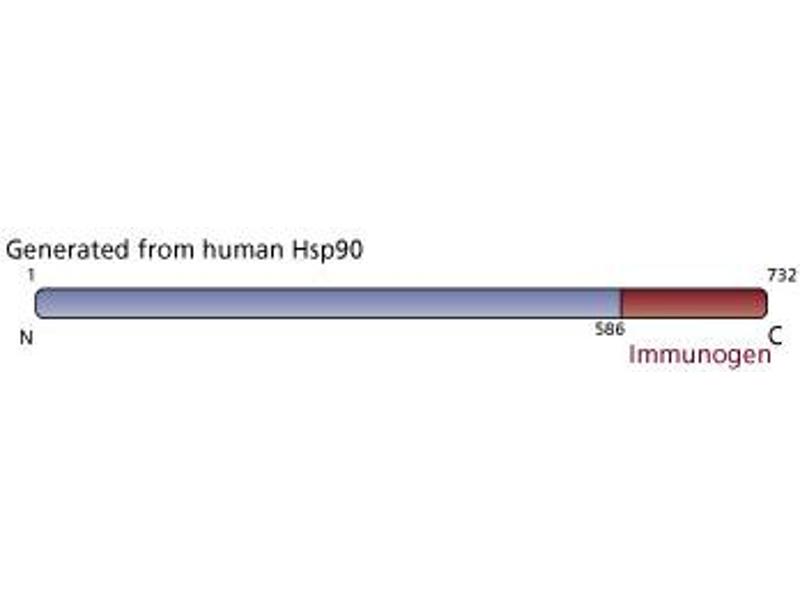 Generated from human Hsp90

1

732

N

586

C

Immunogen